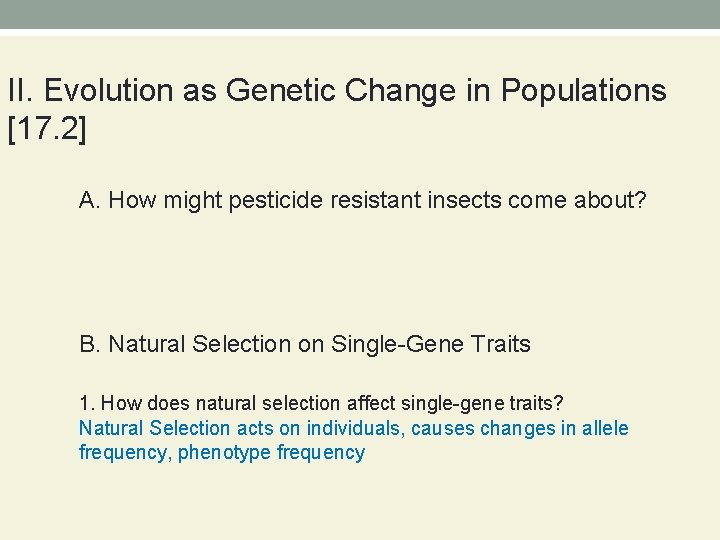 II. Evolution as Genetic Change in Populations [17.2]

A. How might pesticide resistant insects come about?

B. Natural Selection on Single-Gene Traits

1. How does natural selection affect single-gene traits?
Natural Selection acts on individuals, causes changes in allele frequency, phenotype frequency